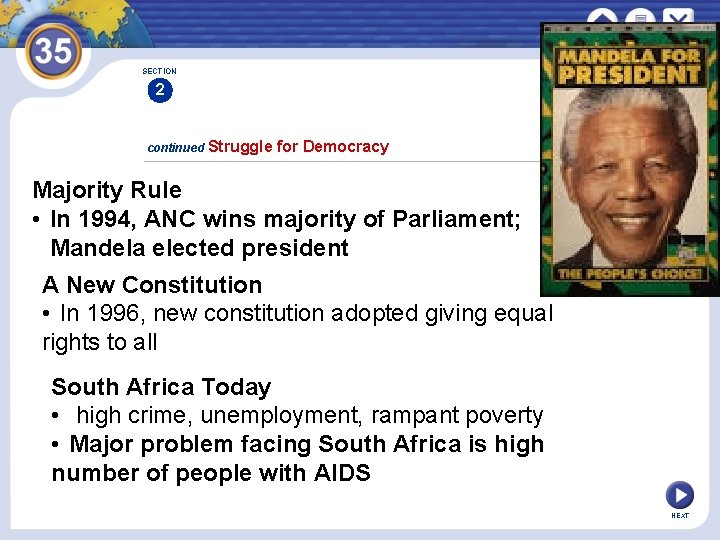 35

SECTION
2

continued Struggle for Democracy

MANDELA FOR PRESIDENT

THE PEOPLE'S CHOICE!

Majority Rule
• In 1994, ANC wins majority of Parliament; Mandela elected president

A New Constitution
• In 1996, new constitution adopted giving equal rights to all

South Africa Today
• high crime, unemployment, rampant poverty
• Major problem facing South Africa is high number of people with AIDS

NEXT